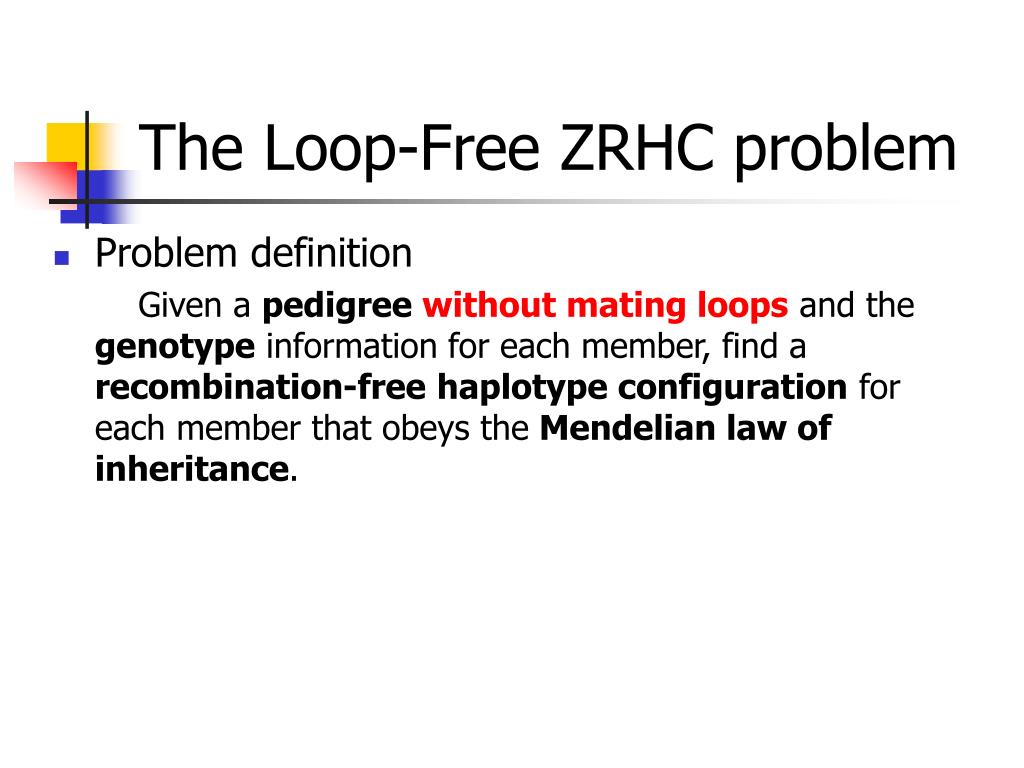 The Loop-Free ZRHC problem

Problem definition

Given a pedigree without mating loops and the genotype information for each member, find a recombination-free haplotype configuration for each member that obeys the Mendelian law of inheritance.